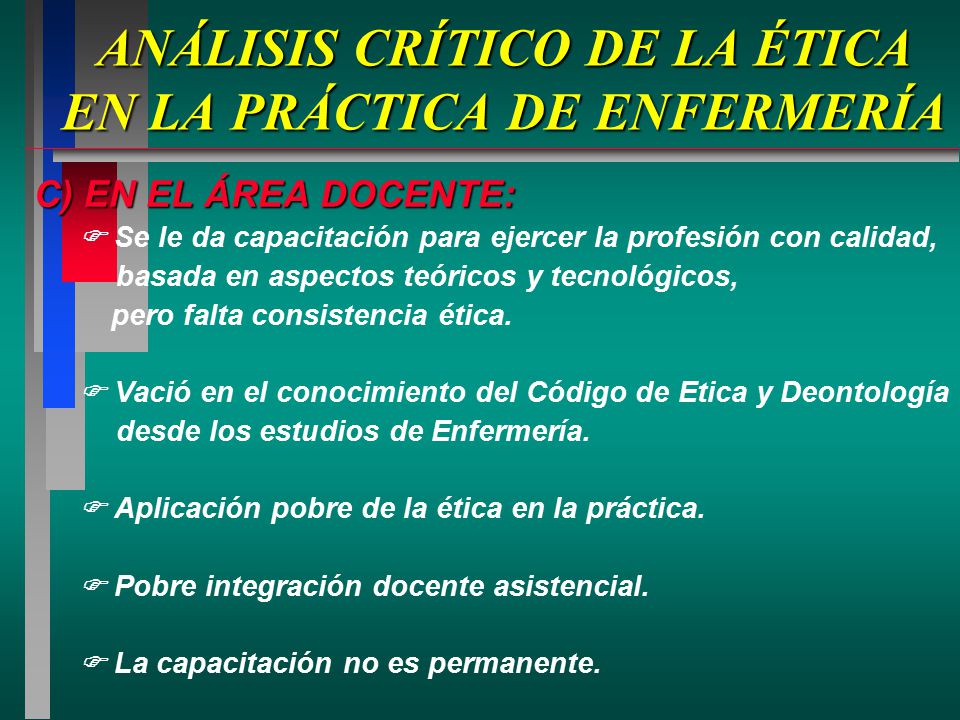 ANÁLISIS CRÍTICO DE LA ÉTICA EN LA PRÁCTICA DE ENFERMERÍA

C) EN EL ÁREA DOCENTE:

☞ Se le da capacitación para ejercer la profesión con calidad, basada en aspectos teóricos y tecnológicos, pero falta consistencia ética.

☞ Vació en el conocimiento del Código de Etica y Deontología desde los estudios de Enfermería.

☞ Aplicación pobre de la ética en la práctica.

☞ Pobre integración docente asistencial.

☞ La capacitación no es permanente.